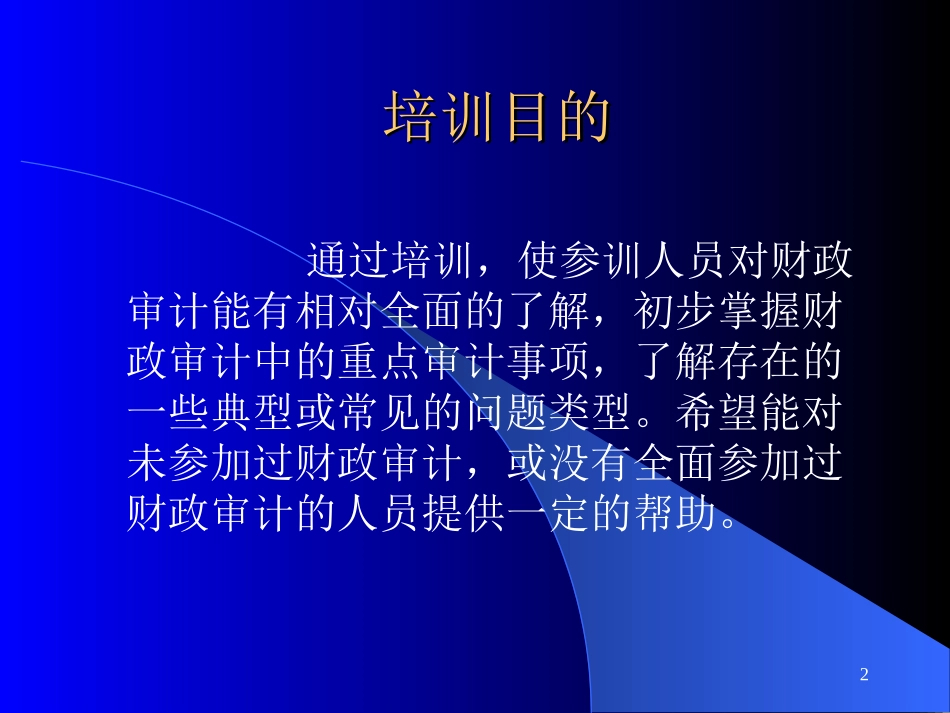 培训目的

通过培训，使参训人员对财政审计能有相对全面的了解，初步掌握财政审计中的重点审计事项，了解存在的一些典型或常见的问题类型。希望能对未参加过财政审计，或没有全面参加过财政审计的人员提供一定的帮助。

2